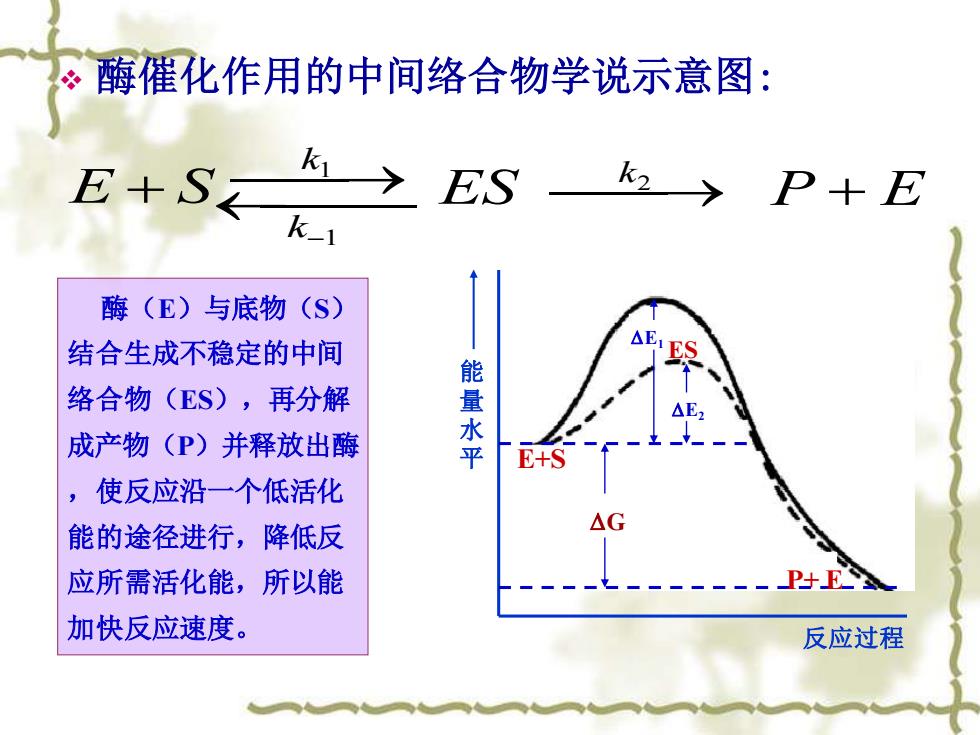 ❖ 酶催化作用的中间络合物学说示意图:

$E+S \underset{k_{-1}}{\overset{k_1}{\rightleftharpoons}} ES \xrightarrow{k_2} P+E$

酶（E）与底物（S）结合生成不稳定的中间络合物（ES），再分解成产物（P）并释放出酶，使反应沿一个低活化能的途径进行，降低反应所需活化能，所以能加快反应速度。

能量水平

$\Delta E_1$

ES

$\Delta E_2$

E+S

$\Delta G$

P+ E

反应过程